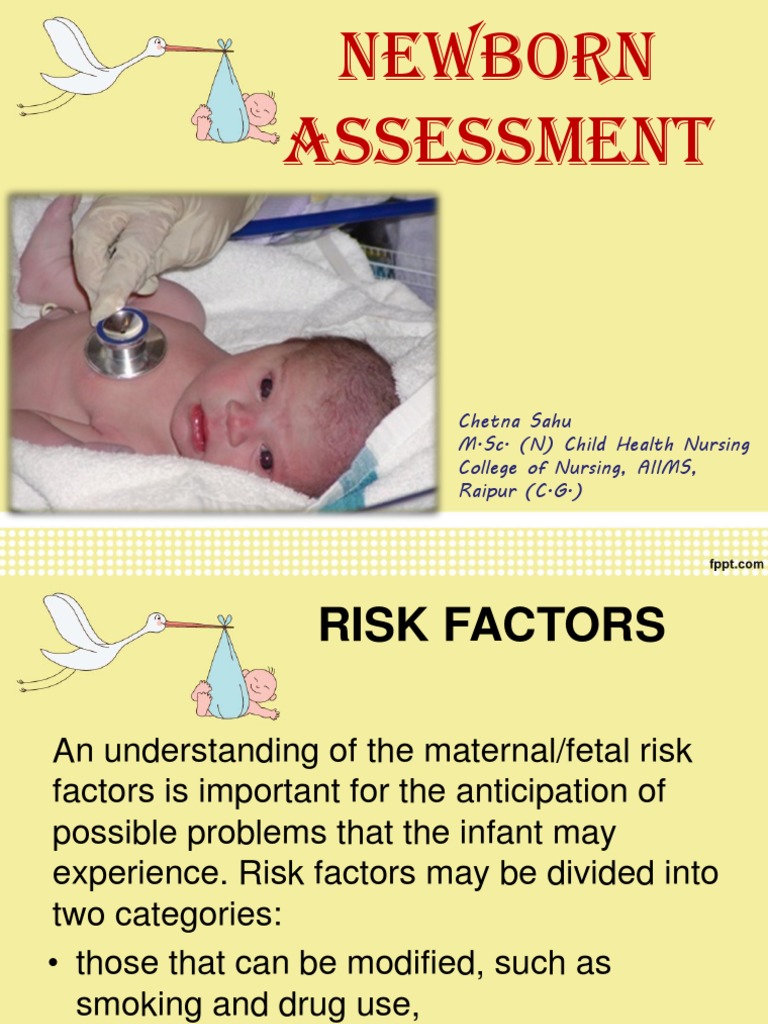 NEWBORN ASSESSMENT

Chetna Sahu
M.Sc. (N) Child Health Nursing
College of Nursing, AIIMS, Raipur (C.G.)

fppt.com

RISK FACTORS

An understanding of the maternal/fetal risk factors is important for the anticipation of possible problems that the infant may experience. Risk factors may be divided into two categories:

• those that can be modified, such as smoking and drug use,